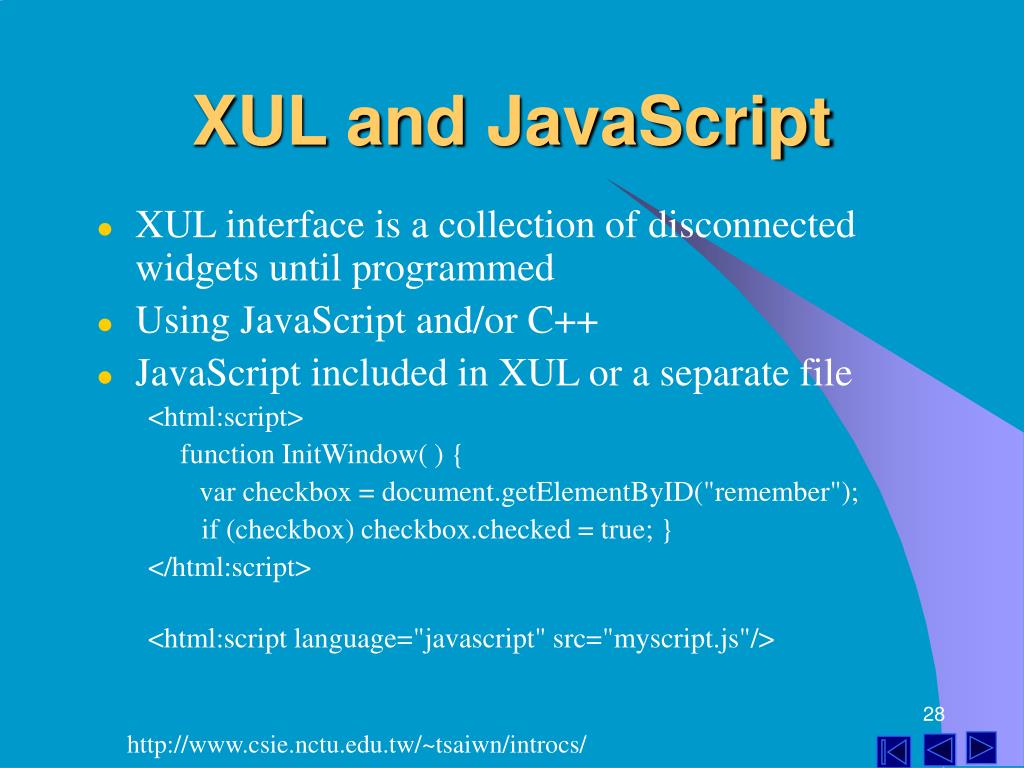 XUL and JavaScript

- XUL interface is a collection of disconnected widgets until programmed
- Using JavaScript and/or C++
- JavaScript included in XUL or a separate file

<html:script>
function InitWindow( ) {
var checkbox = document.getElementByID("remember");
if (checkbox) checkbox.checked = true; }
</html:script>

<html:script language="javascript" src="myscript.js"/>

28

http://www.csie.nctu.edu.tw/~tsaiwn/introcs/